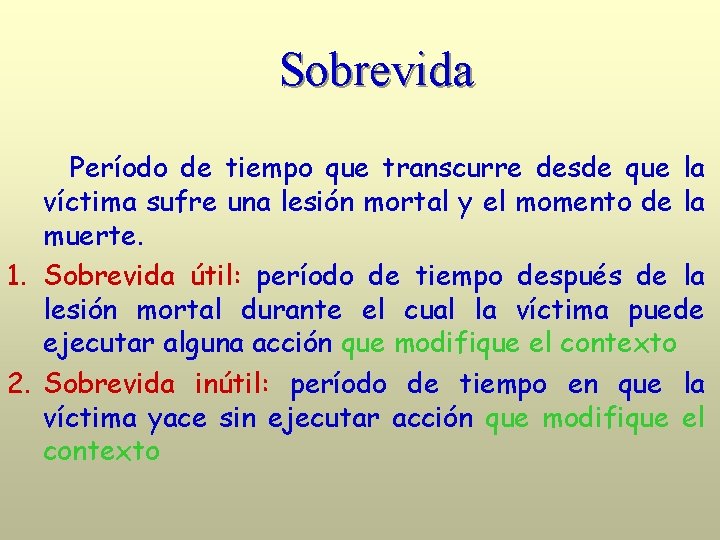 Sobrevida

Período de tiempo que transcurre desde que la víctima sufre una lesión mortal y el momento de la muerte.

1. Sobrevida útil: período de tiempo después de la lesión mortal durante el cual la víctima puede ejecutar alguna acción que modifique el contexto

2. Sobrevida inútil: período de tiempo en que la víctima yace sin ejecutar acción que modifique el contexto